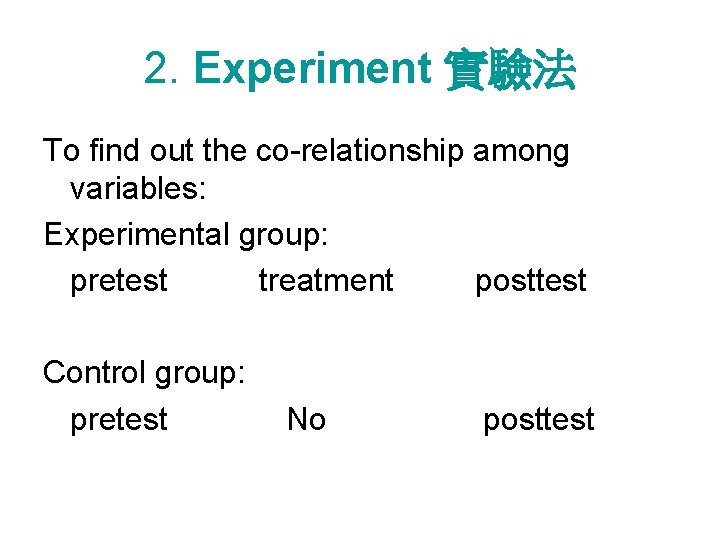 2. Experiment 實驗法

To find out the co-relationship among variables:

Experimental group:

pretest treatment posttest

Control group:

pretest No posttest